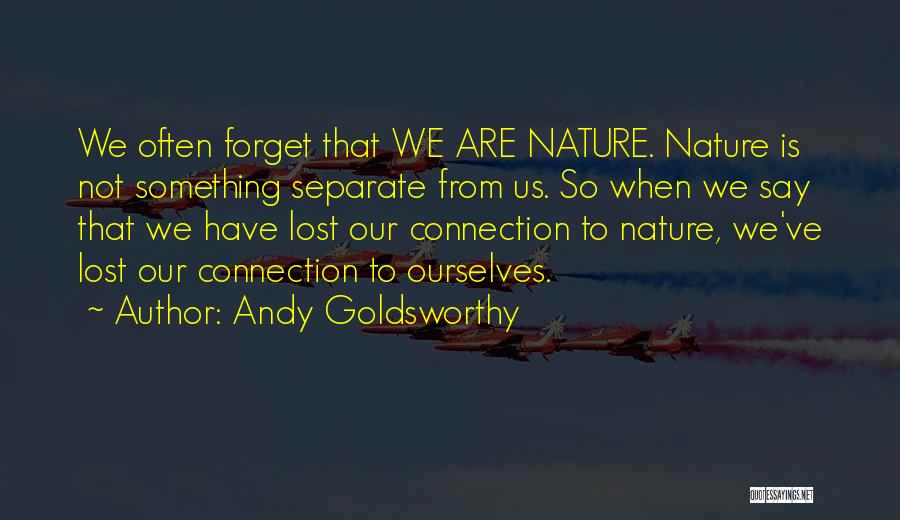 We often forget that WE ARE NATURE. Nature is not something separate from us. So when we say that we have lost our connection to nature, we've lost our connection to ourselves.

~ Author: Andy Goldsworthy

QUOTESSAYINGS.NET